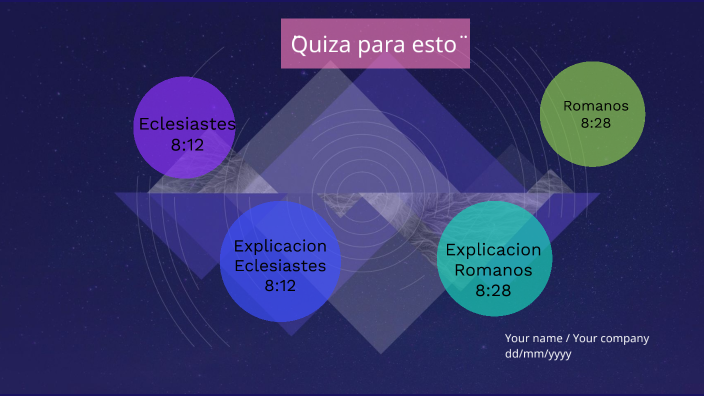 Quiza para esto¨

Eclesiastes 8:12

Romanos 8:28

Explicacion Eclesiastes 8:12

Explicacion Romanos 8:28

Your name / Your company
dd/mm/yyyy